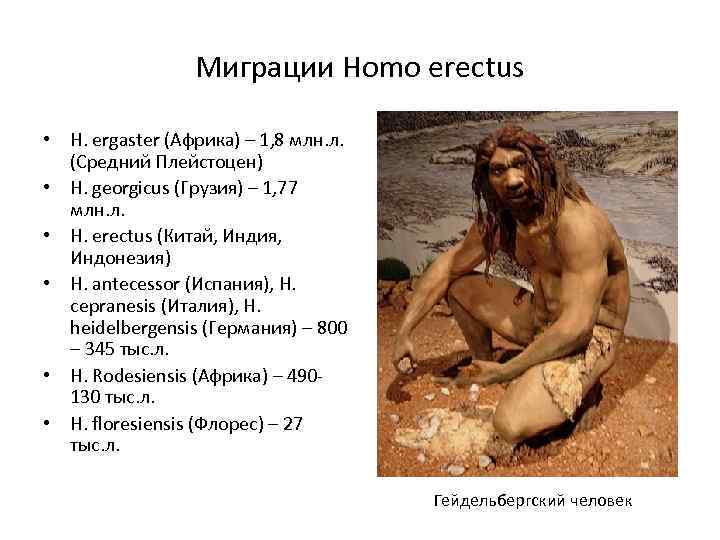 Миграции Homo erectus

• H. ergaster (Африка) – 1,8 млн.л. (Средний Плейстоцен)
• H. georgicus (Грузия) – 1,77 млн.л.
• H. erectus (Китай, Индия, Индонезия)
• H. antecessor (Испания), H. cepranesis (Италия), H. heidelbergensis (Германия) – 800 – 345 тыс.л.
• H. Rodesiensis (Африка) – 490-130 тыс.л.
• H. floresiensis (Флорес) – 27 тыс.л.

Гейдельбергский человек